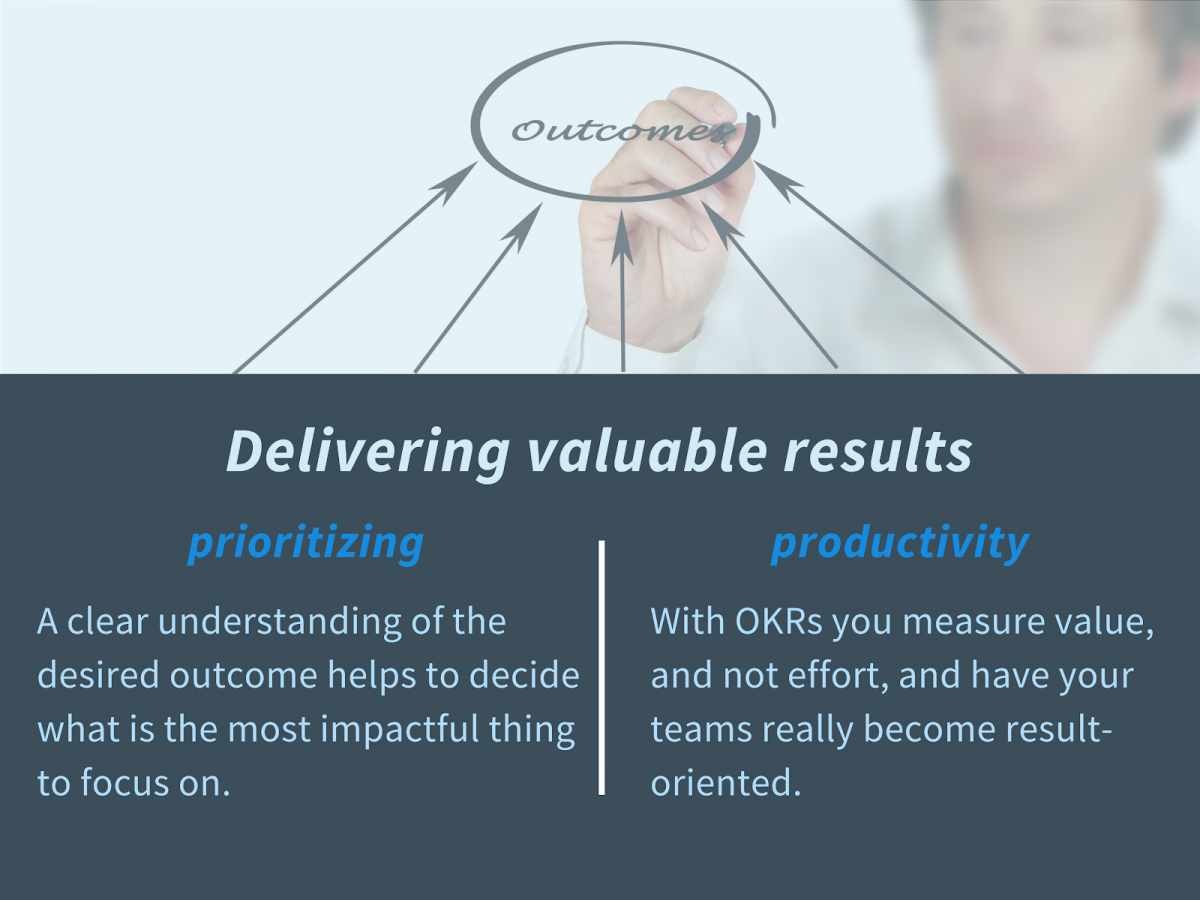 Outcomes

Delivering valuable results

prioritizing

A clear understanding of the desired outcome helps to decide what is the most impactful thing to focus on.

productivity

With OKRs you measure value, and not effort, and have your teams really become result-oriented.